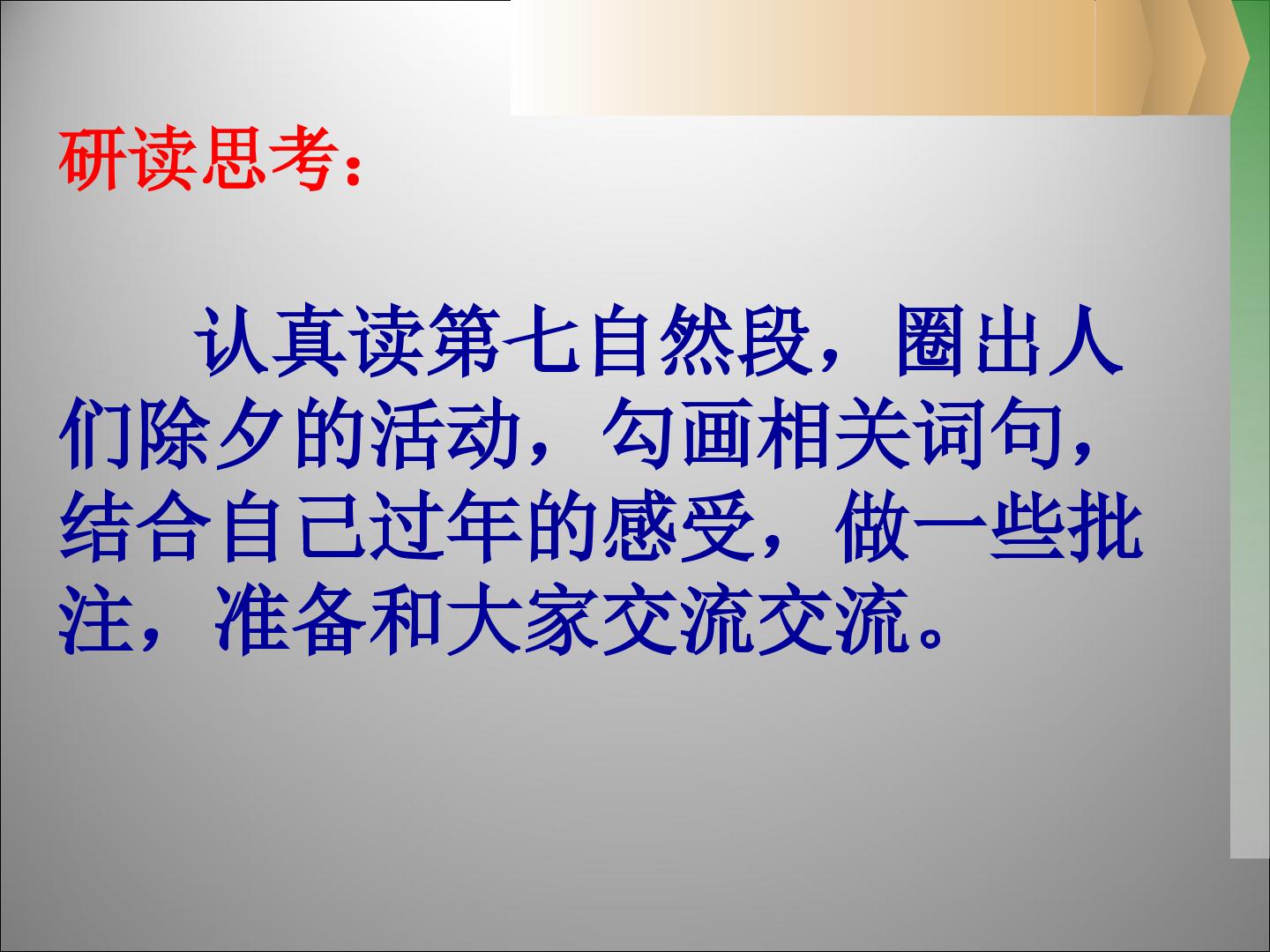 研读思考：

认真读第七自然段，圈出人们除夕的活动，勾画相关词句，结合自己过年的感受，做一些批注，准备和大家交流交流。